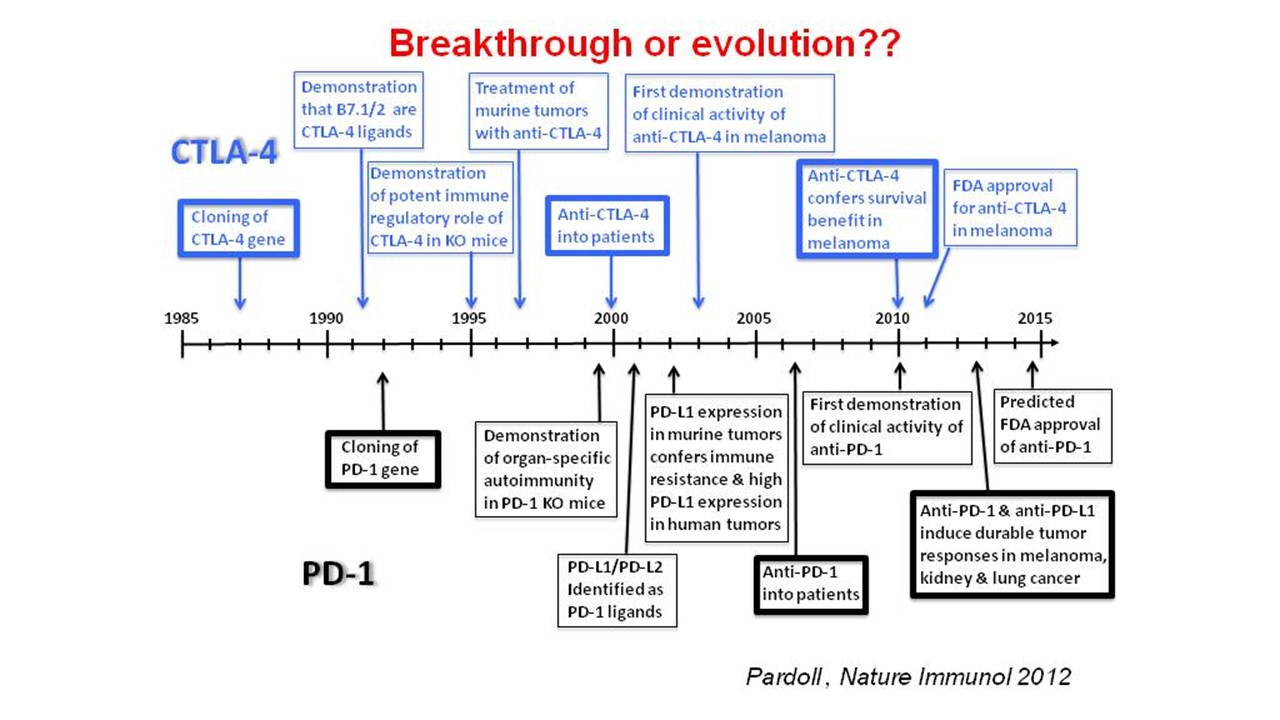 Breakthrough or evolution??

CTLA-4

Cloning of CTLA-4 gene

Demonstration that B7.1/2 are CTLA-4 ligands

Demonstration of potent immune regulatory role of CTLA-4 in KO mice

Treatment of murine tumors with anti-CTLA-4

Anti-CTLA-4 into patients

First demonstration of clinical activity of anti-CTLA-4 in melanoma

Anti-CTLA-4 confers survival benefit in melanoma

FDA approval for anti-CTLA-4 in melanoma

1985 1990 1995 2000 2005 2010 2015

Cloning of PD-1 gene

Demonstration of organ-specific autoimmunity in PD-1 KO mice

PD-L1/PD-L2 Identified as PD-1 ligands

PD-L1 expression in murine tumors confers immune resistance & high PD-L1 expression in human tumors

Anti-PD-1 into patients

First demonstration of clinical activity of anti-PD-1

Anti-PD-1 & anti-PD-L1 induce durable tumor responses in melanoma, kidney & lung cancer

Predicted FDA approval of anti-PD-1

PD-1

Pardoll, Nature Immunol 2012